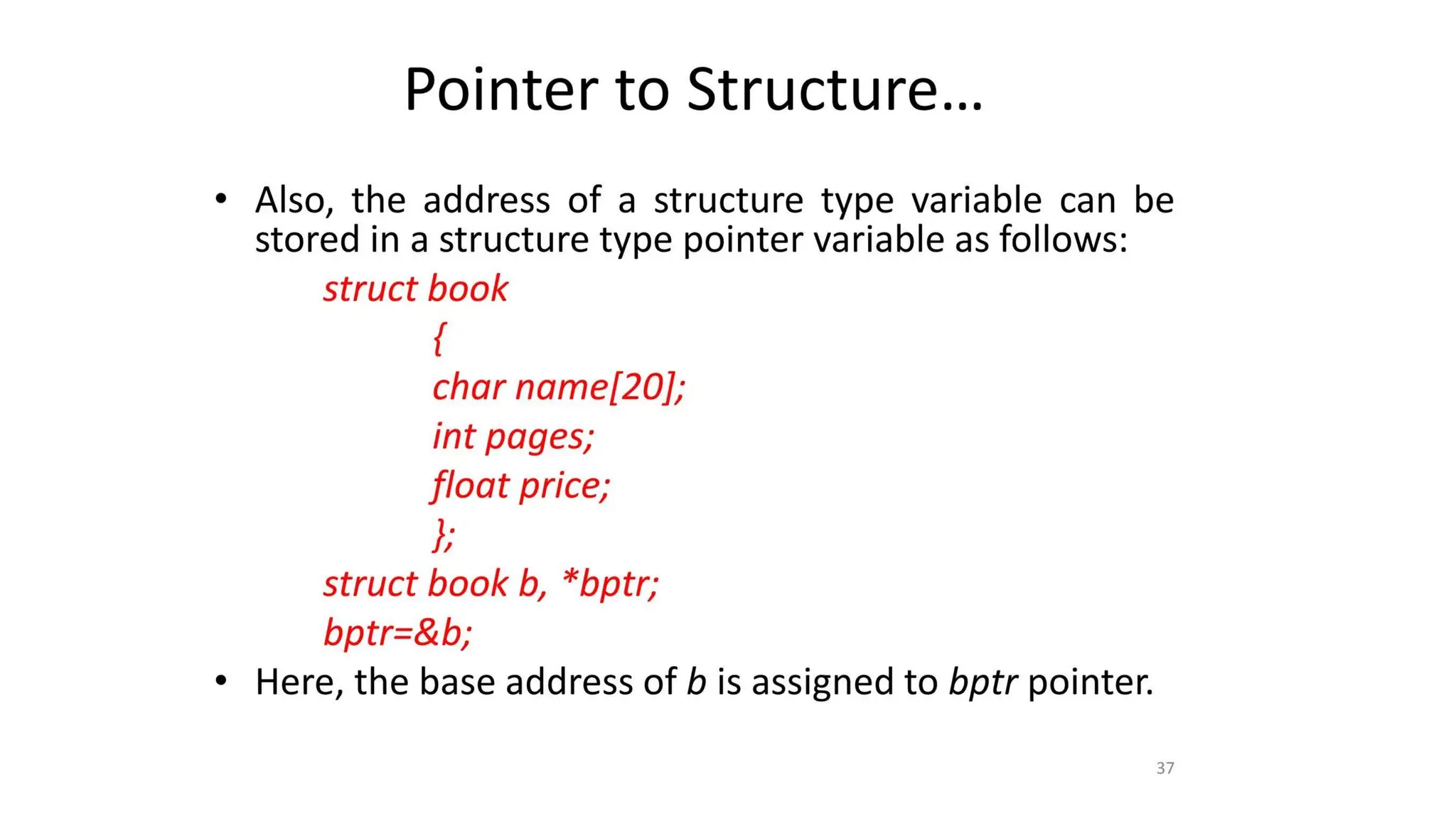 Pointer to Structure…

• Also, the address of a structure type variable can be stored in a structure type pointer variable as follows:

struct book
{
char name[20];
int pages;
float price;
};
struct book b, *bptr;
bptr=&b;

• Here, the base address of b is assigned to bptr pointer.

37